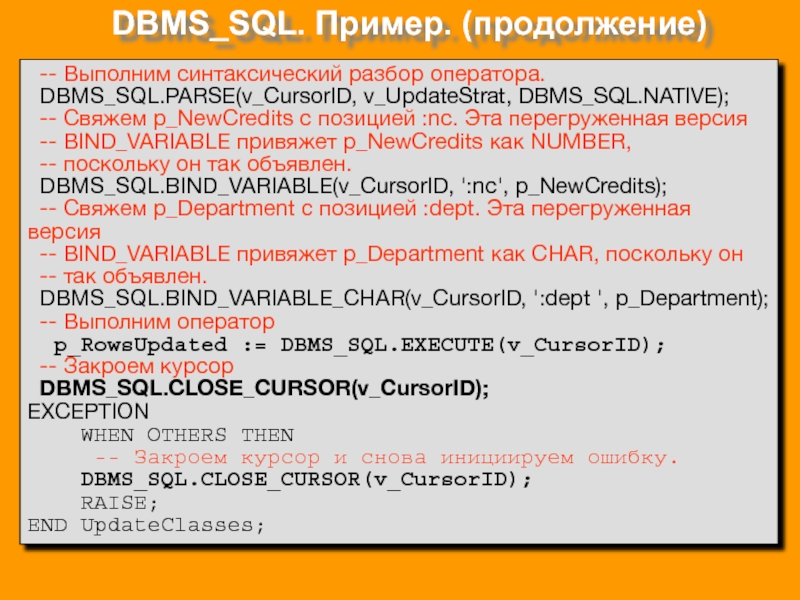 DBMS_SQL. Пример. (продолжение)

-- Выполним синтаксический разбор оператора.
DBMS_SQL.PARSE(v_CursorID, v_UpdateStrat, DBMS_SQL.NATIVE);
-- Свяжем p_NewCredits с позицией :nc. Эта перегруженная версия
-- BIND_VARIABLE привяжет p_NewCredits как NUMBER,
-- поскольку он так объявлен.
DBMS_SQL.BIND_VARIABLE(v_CursorID, ':nc', p_NewCredits);
-- Свяжем p_Department с позицией :dept. Эта перегруженная версия
-- BIND_VARIABLE привяжет p_Department как CHAR, поскольку он
-- так объявлен.
DBMS_SQL.BIND_VARIABLE_CHAR(v_CursorID, ':dept ', p_Department);
-- Выполним оператор
p_RowsUpdated := DBMS_SQL.EXECUTE(v_CursorID);
-- Закроем курсор
DBMS_SQL.CLOSE_CURSOR(v_CursorID);
EXCEPTION
WHEN OTHERS THEN
-- Закроем курсор и снова инициируем ошибку.
DBMS_SQL.CLOSE_CURSOR(v_CursorID);
RAISE;
END UpdateClasses;